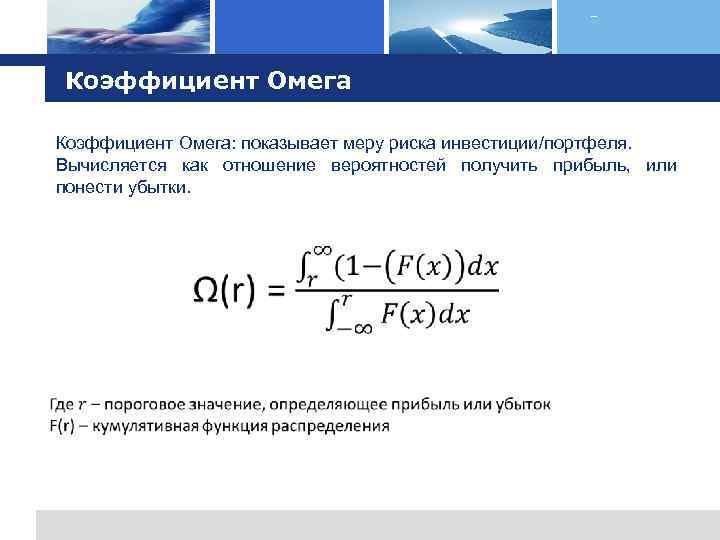 Коэффициент Омега

Коэффициент Омега: показывает меру риска инвестиции/портфеля. Вычисляется как отношение вероятностей получить прибыль, или понести убытки.

$\Omega(r) = \frac{\int_r^{\infty}(1-(F(x))dx}{\int_{-\infty}^{r} F(x)dx}$

Где $r$ – пороговое значение, определяющее прибыль или убыток
F(r) – кумулятивная функция распределения